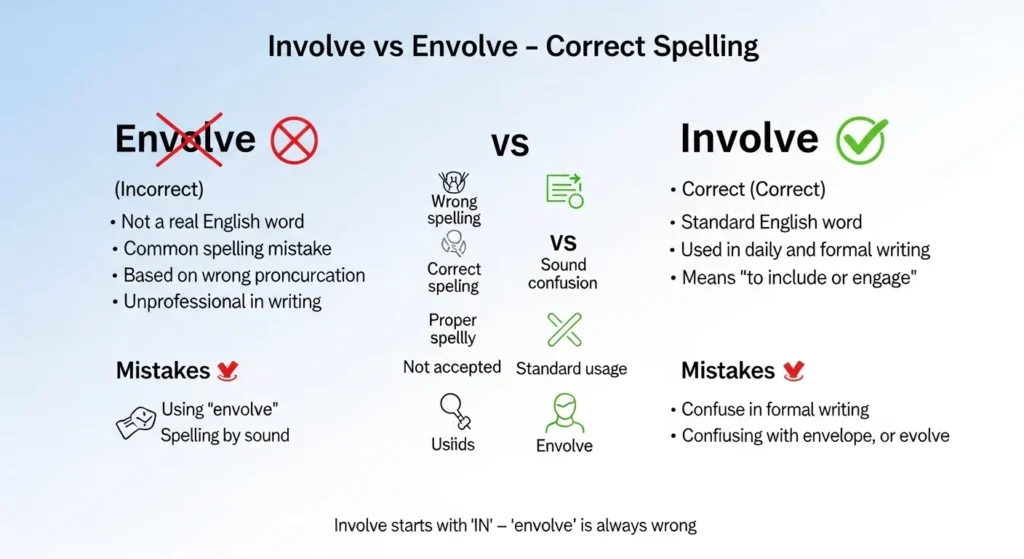 Involve vs Envolve – Correct Spelling

Envolve

(Incorrect)
• Not a real English word
• Common spelling mistake
• Based on wrong proncurcation
• Unprofessional in writing

Mistakes

Using "envolve"
Spelling by sound

VS

Wrong spelling

Correct speling

Proper spellly

Not accepted

Uslids

VS

Sound confusion

Standard usage

Envolve

Involve

• Correct (Correct)
• Standard English word
• Used in daily and formal writing
• Means "to include or engage"

Mistakes

• Confuse in formal writing
• Confiusing with envelope, or evolve

Involve starts with 'IN' – 'envolve' is always wrong